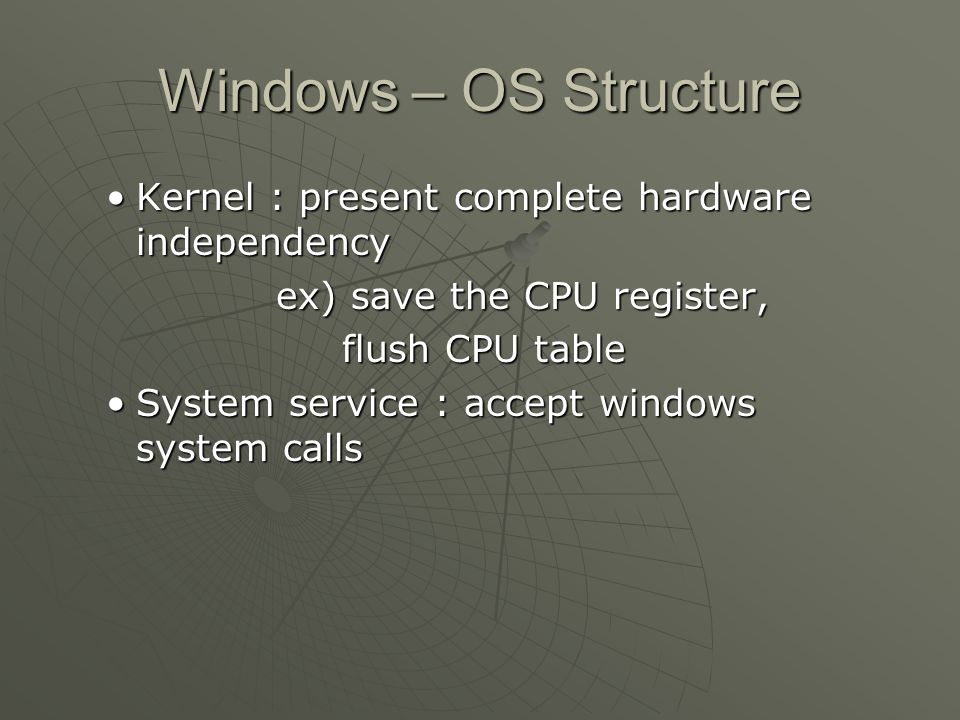 Windows – OS Structure

• Kernel : present complete hardware independency

ex) save the CPU register,

flush CPU table

• System service : accept windows system calls